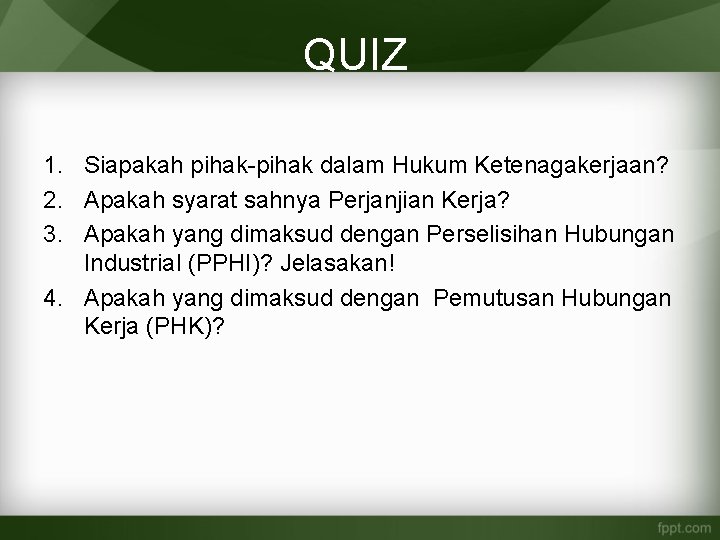 QUIZ

1. Siapakah pihak-pihak dalam Hukum Ketenagakerjaan?
2. Apakah syarat sahnya Perjanjian Kerja?
3. Apakah yang dimaksud dengan Perselisihan Hubungan Industrial (PPHI)? Jelasakan!
4. Apakah yang dimaksud dengan Pemutusan Hubungan Kerja (PHK)?

fppt.com